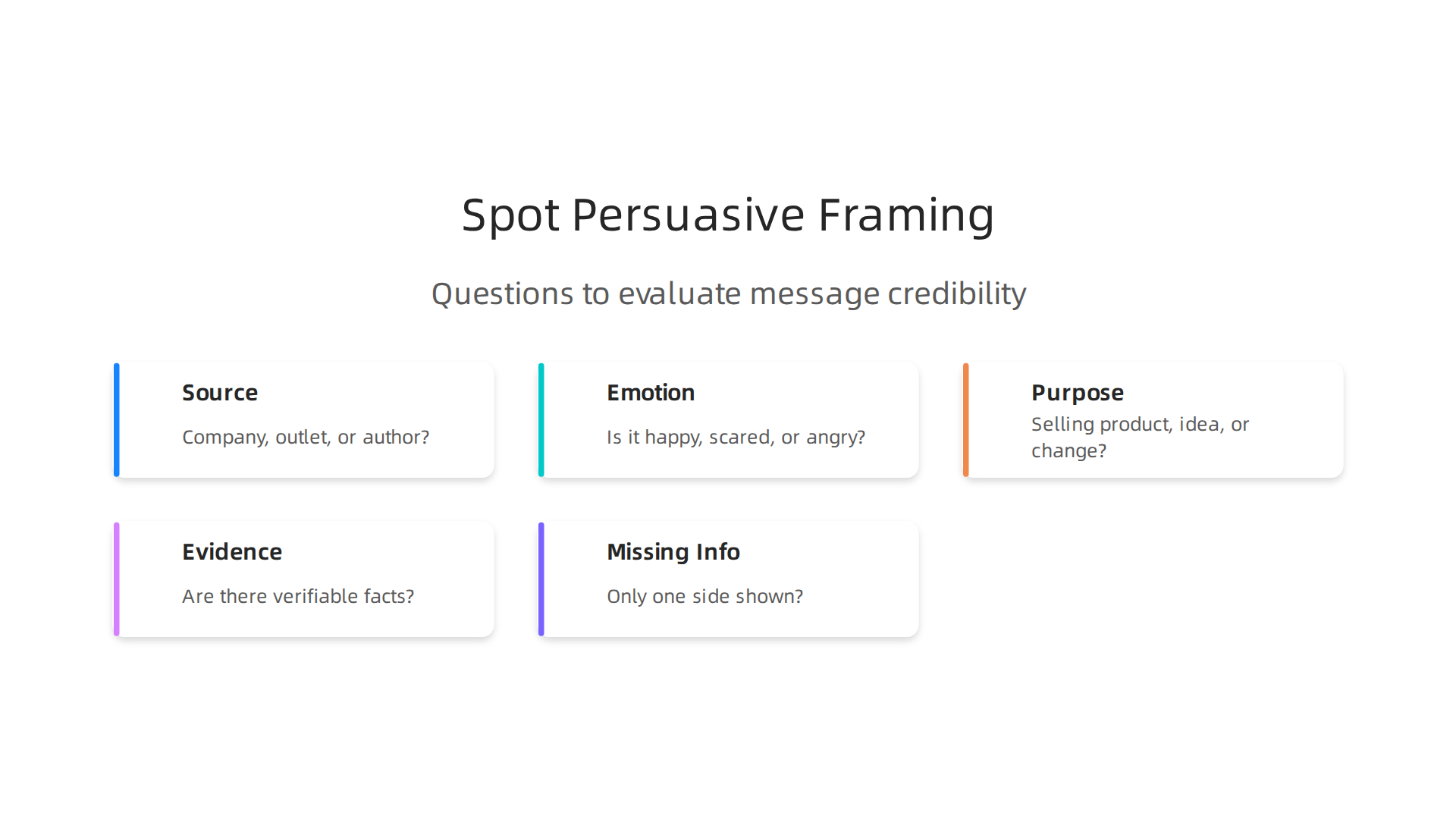 Spot Persuasive Framing

Questions to evaluate message credibility

Source

Company, outlet, or author?

Emotion

Is it happy, scared, or angry?

Purpose

Selling product, idea, or change?

Evidence

Are there verifiable facts?

Missing Info

Only one side shown?